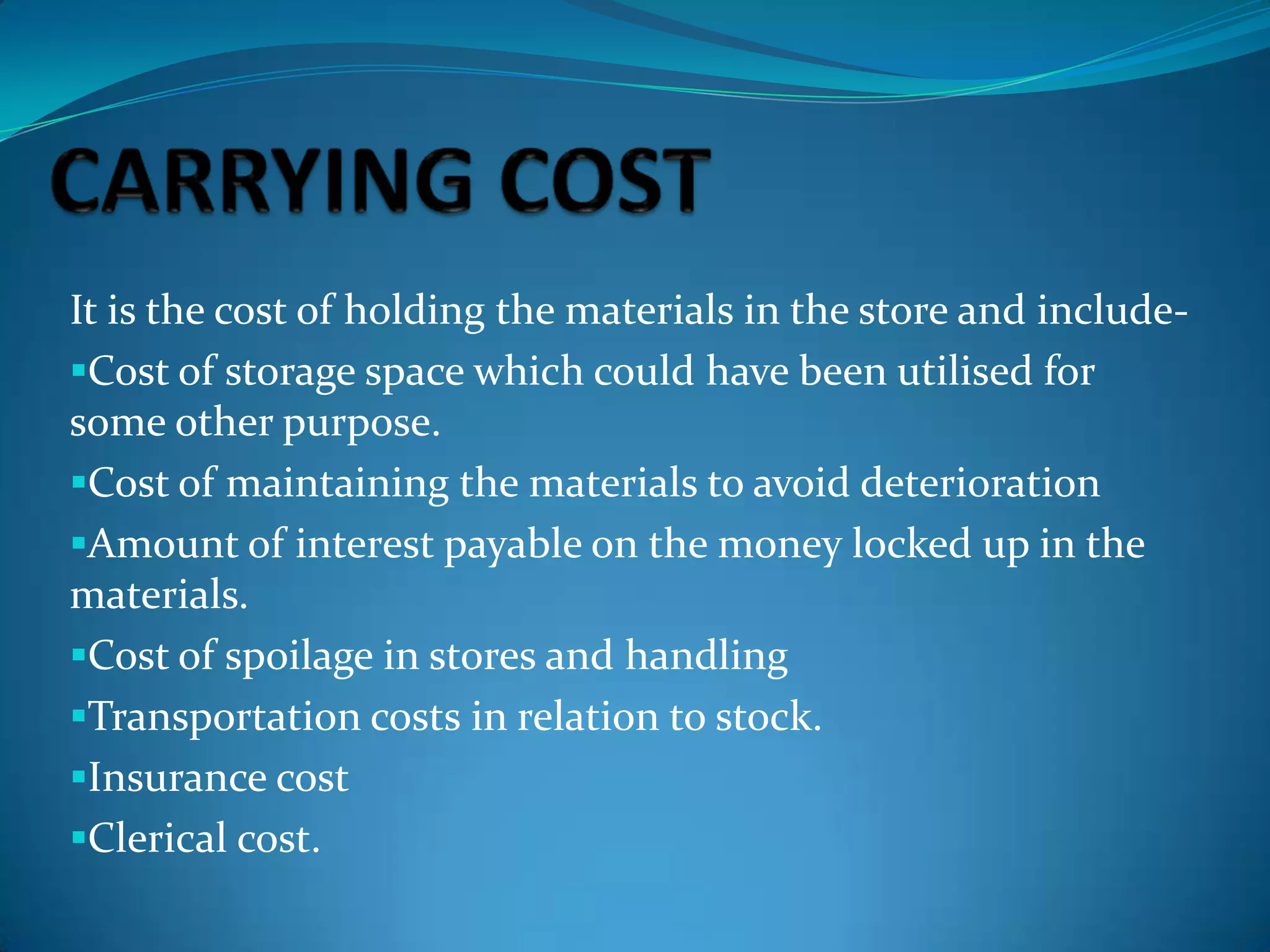 CARRYING COST

It is the cost of holding the materials in the store and include-

▪Cost of storage space which could have been utilised for some other purpose.

▪Cost of maintaining the materials to avoid deterioration

▪Amount of interest payable on the money locked up in the materials.

▪Cost of spoilage in stores and handling

▪Transportation costs in relation to stock.

▪Insurance cost

▪Clerical cost.